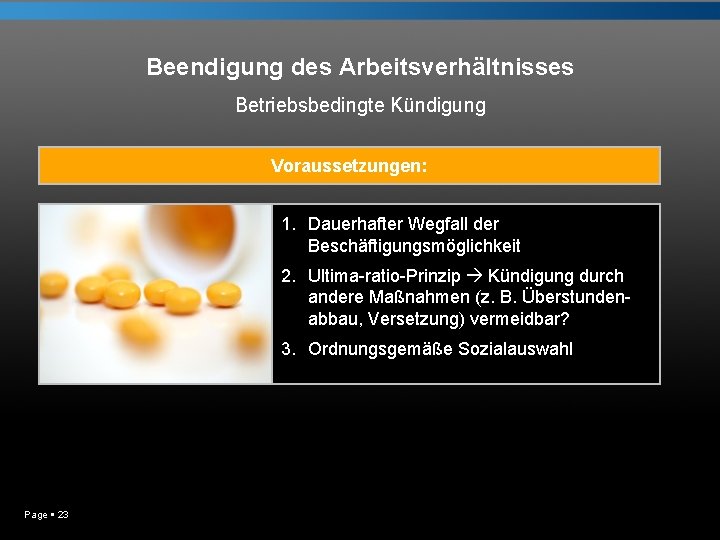 Beendigung des Arbeitsverhältnisses

Betriebsbedingte Kündigung

Voraussetzungen:

1. Dauerhafter Wegfall der Beschäftigungsmöglichkeit
2. Ultima-ratio-Prinzip → Kündigung durch andere Maßnahmen (z. B. Überstundenabbau, Versetzung) vermeidbar?
3. Ordnungsgemäße Sozialauswahl

Page ▪ 23